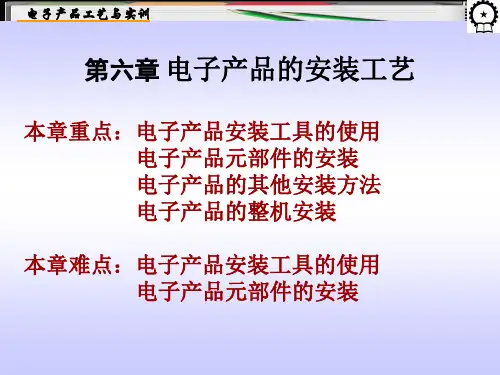 电子产品工艺与实训

第六章 电子产品的安装工艺

本章重点：电子产品安装工具的使用
电子产品元部件的安装
电子产品的其他安装方法
电子产品的整机安装

本章难点：电子产品安装工具的使用
电子产品元部件的安装